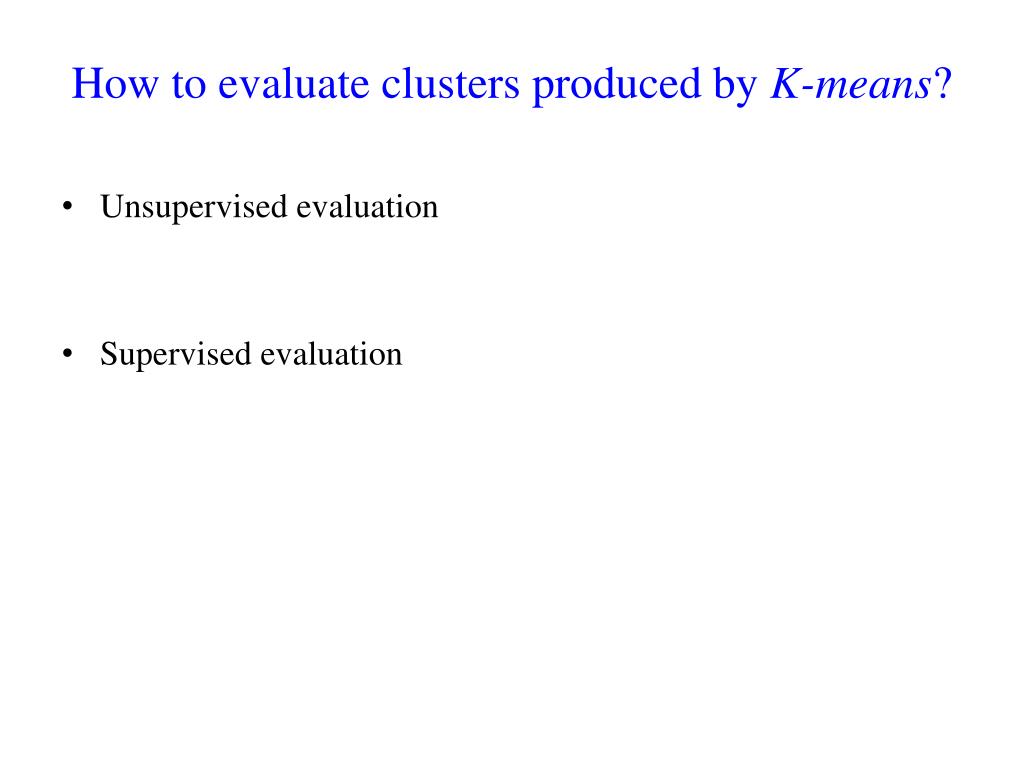 How to evaluate clusters produced by K-means?

• Unsupervised evaluation

• Supervised evaluation